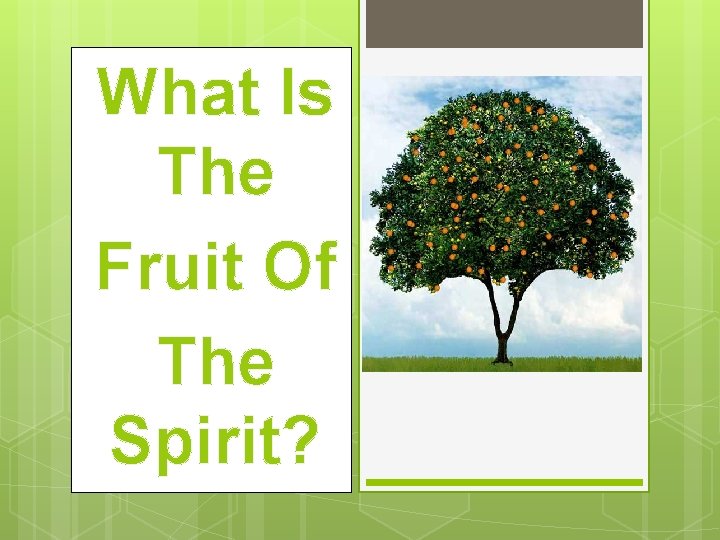 What Is The Fruit Of The Spirit?